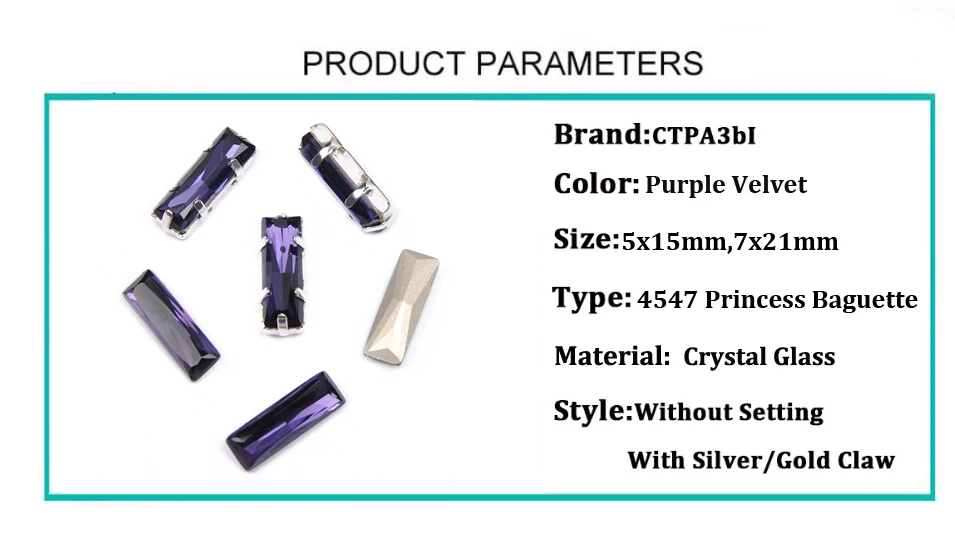 PRODUCT PARAMETERS

Brand:CTPA3bI

Color: Purple Velvet

Size:5x15mm,7x21mm

Type: 4547 Princess Baguette

Material: Crystal Glass

Style:Without Setting

With Silver/Gold Claw